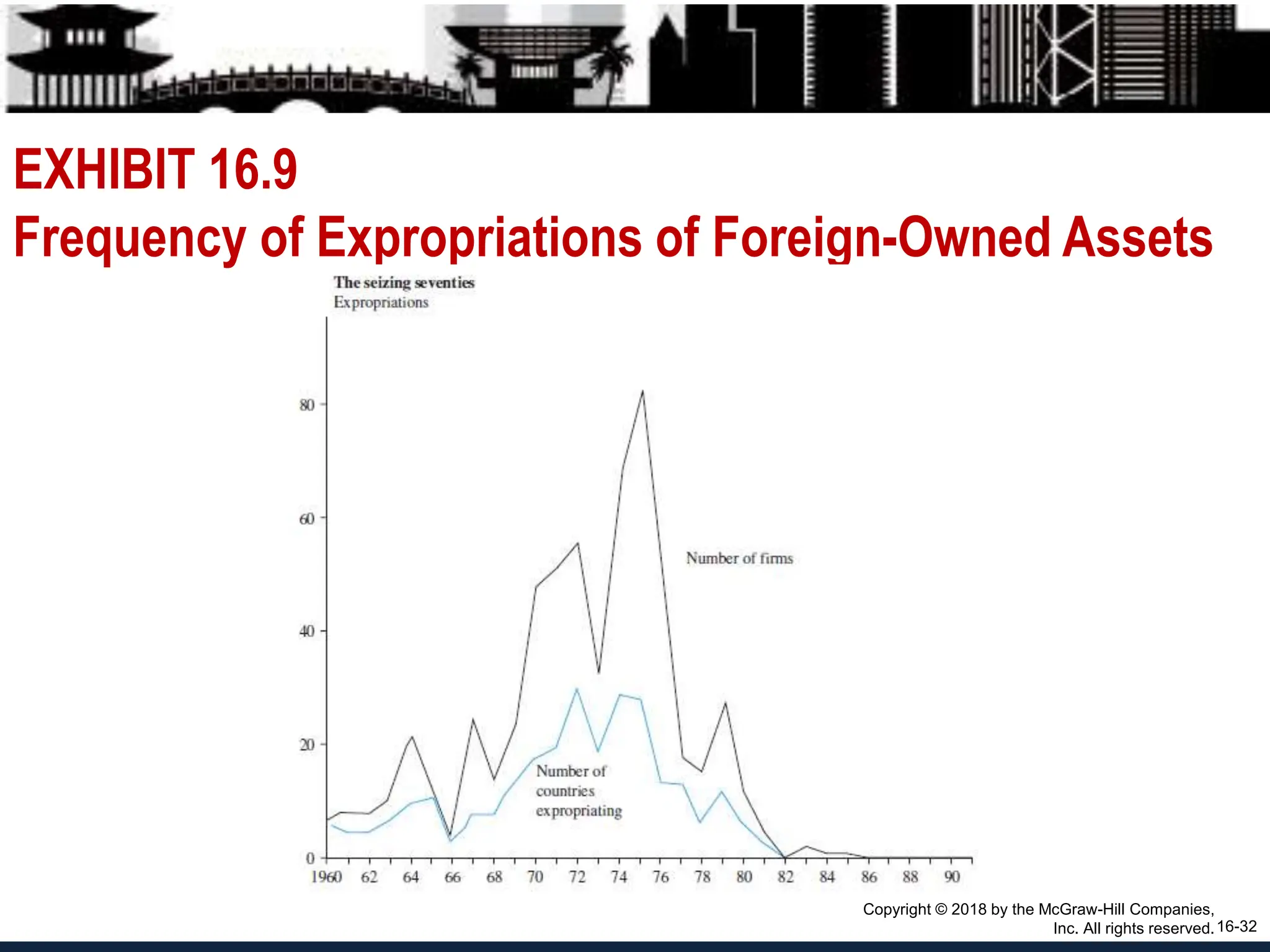 EXHIBIT 16.9
Frequency of Expropriations of Foreign-Owned Assets

The seizing seventies
Expropriations

80
60
40
20
0

Number of firms

Number of countries expropriating

1960 62 64 66 68 70 72 74 76 78 80 82 84 86 88 90

Copyright © 2018 by the McGraw-Hill Companies, Inc. All rights reserved. 16-32